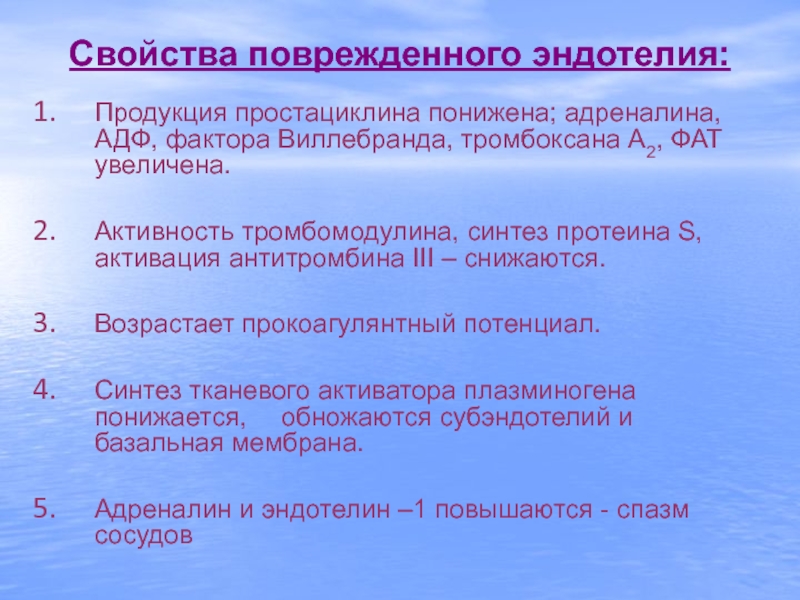 Свойства поврежденного эндотелия:

1. Продукция простациклина понижена; адреналина, АДФ, фактора Виллебранда, тромбоксана $A_2$, ФАТ увеличена.

2. Активность тромбомодулина, синтез протеина S, активация антитромбина III – снижаются.

3. Возрастает прокоагулянтный потенциал.

4. Синтез тканевого активатора плазминогена понижается, обножаются субэндотелий и базальная мембрана.

5. Адреналин и эндотелин –1 повышаются - спазм сосудов